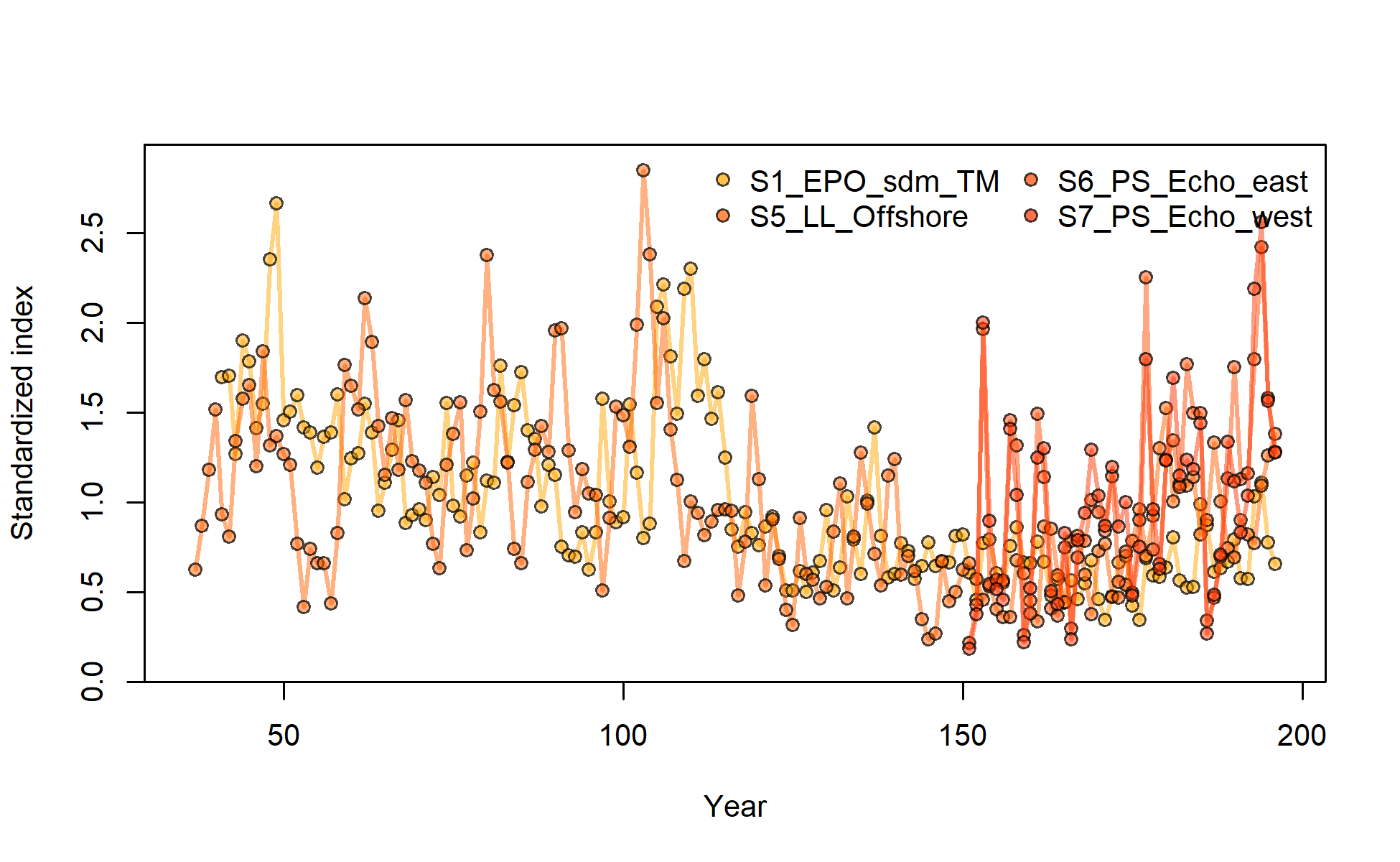 S1_EPO_sdm_TM
S5_LL_Offshore
S6_PS_Echo_east
S7_PS_Echo_west

Standardized index

0.0
0.5
1.0
1.5
2.0
2.5

50
100
150
200

Year